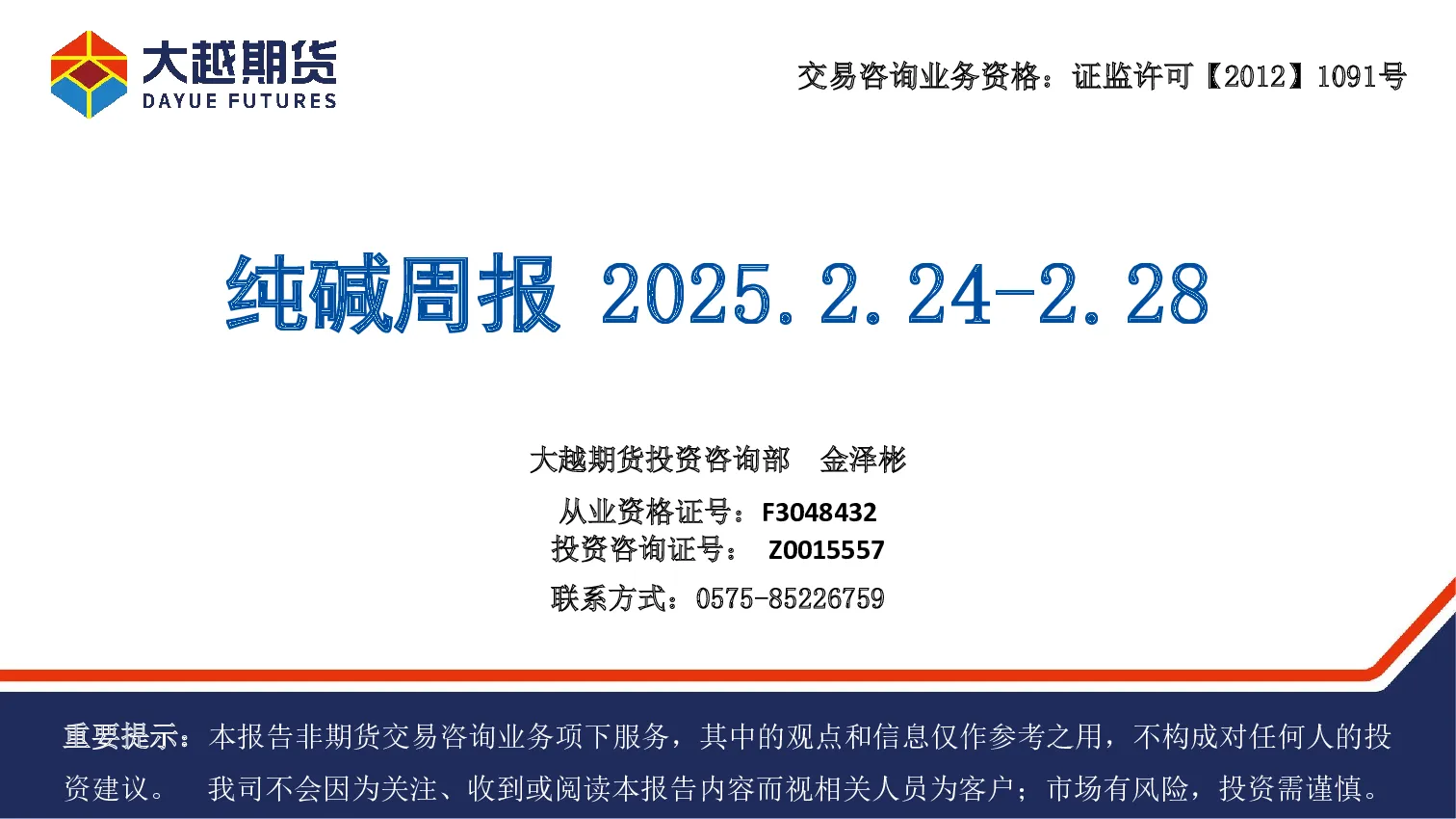 大越期货
DAYUE FUTURES

交易咨询业务资格：证监许可【2012】1091号

纯碱周报 2025.2.24-2.28

大越期货投资咨询部 金泽彬

从业资格证号：F3048432
投资咨询证号： Z0015557

联系方式：0575-85226759

重要提示：本报告非期货交易咨询业务项下服务，其中的观点和信息仅作参考之用，不构成对任何人的投资建议。 我司不会因为关注、收到或阅读本报告内容而视相关人员为客户；市场有风险，投资需谨慎。